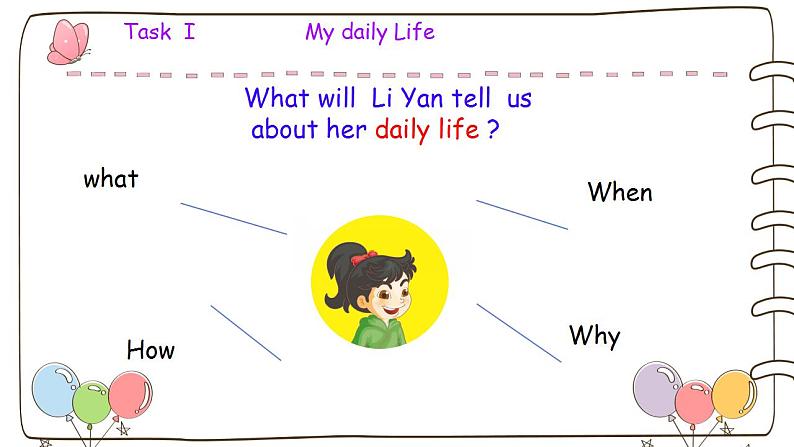 Task I My daily Life

What will Li Yan tell us about her daily life ?

what

When

How

Why